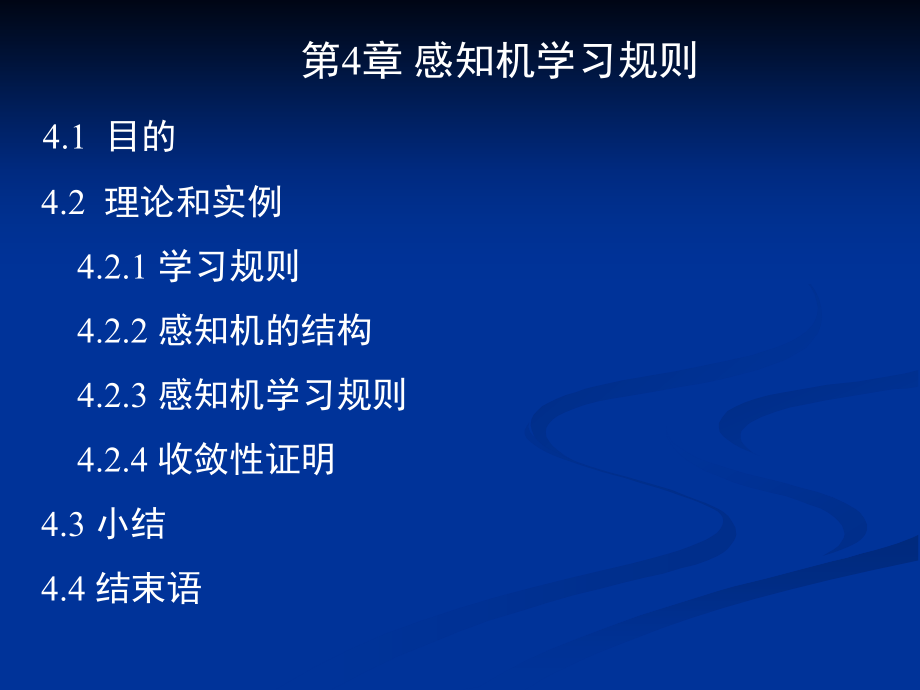 第4章 感知机学习规则

4.1 目的

4.2 理论和实例

4.2.1 学习规则

4.2.2 感知机的结构

4.2.3 感知机学习规则

4.2.4 收敛性证明

4.3 小结

4.4 结束语